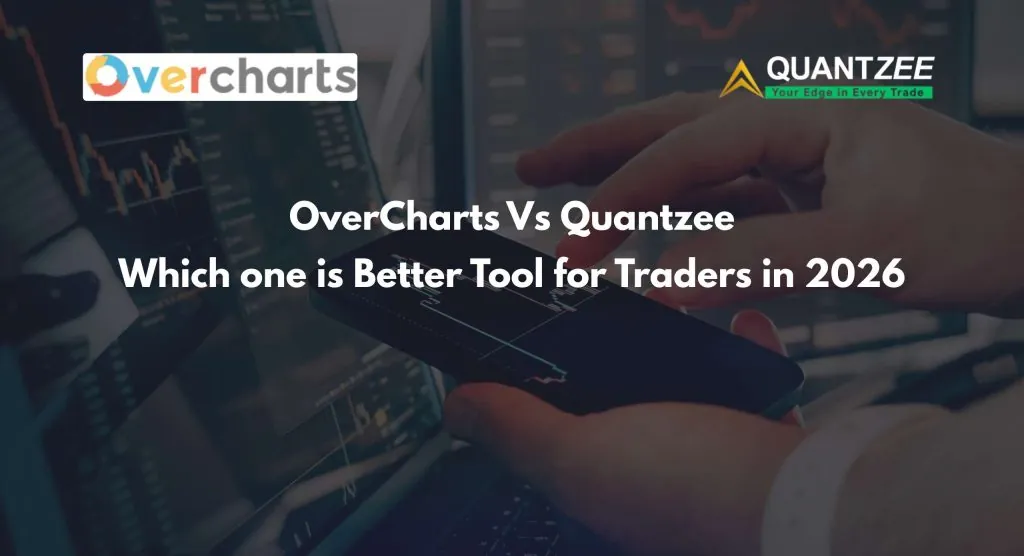 Overcharts

QUANTZEE
Your Edge in Every Trade

OverCharts Vs Quantzee
Which one is Better Tool for Traders in 2026